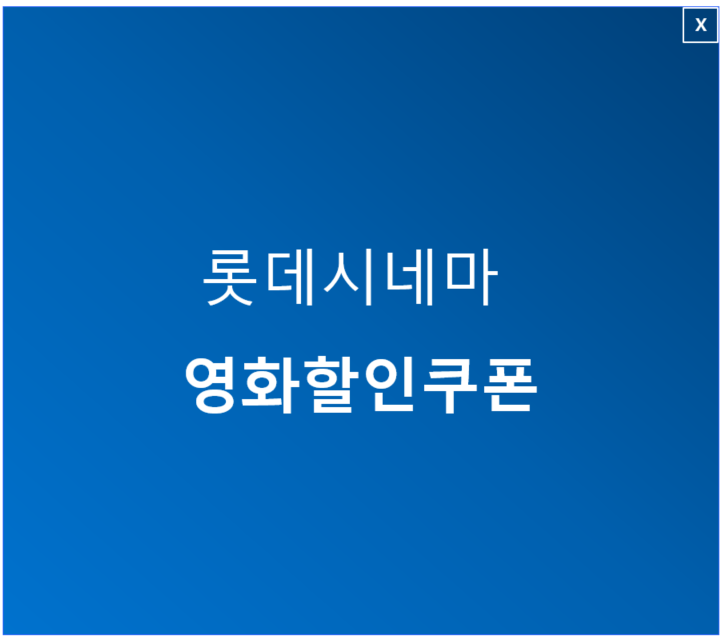 X

롯데시네마

영화할인쿠폰